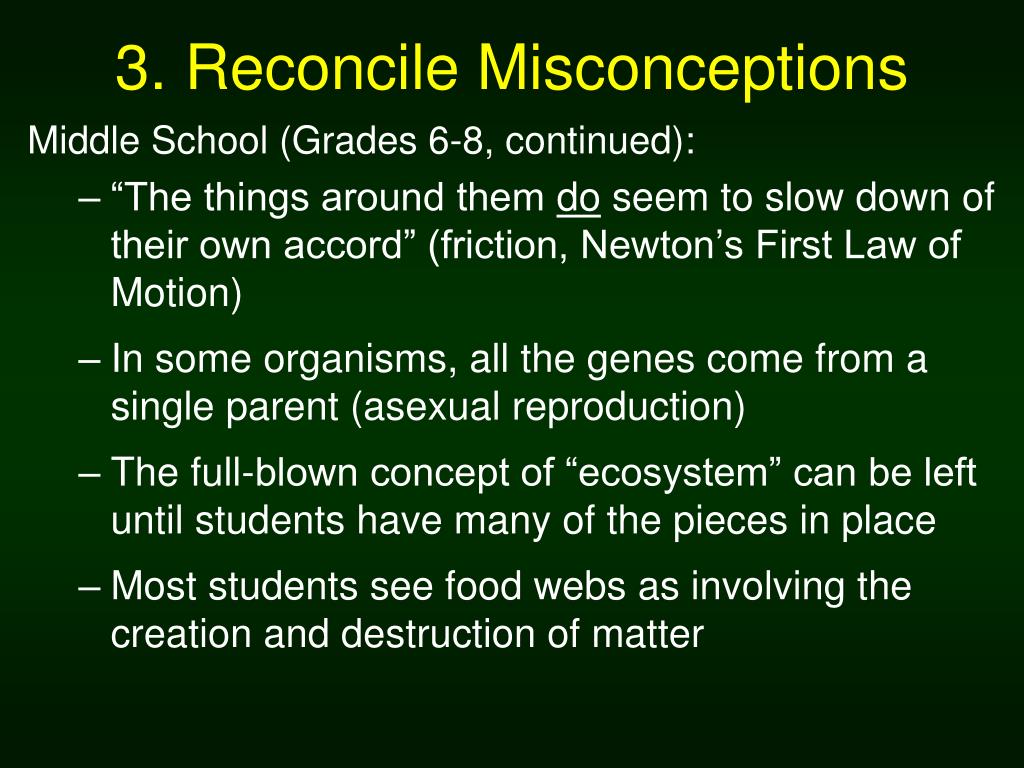 3. Reconcile Misconceptions

Middle School (Grades 6-8, continued):

– “The things around them do seem to slow down of their own accord” (friction, Newton’s First Law of Motion)

– In some organisms, all the genes come from a single parent (asexual reproduction)

– The full-blown concept of “ecosystem” can be left until students have many of the pieces in place

– Most students see food webs as involving the creation and destruction of matter